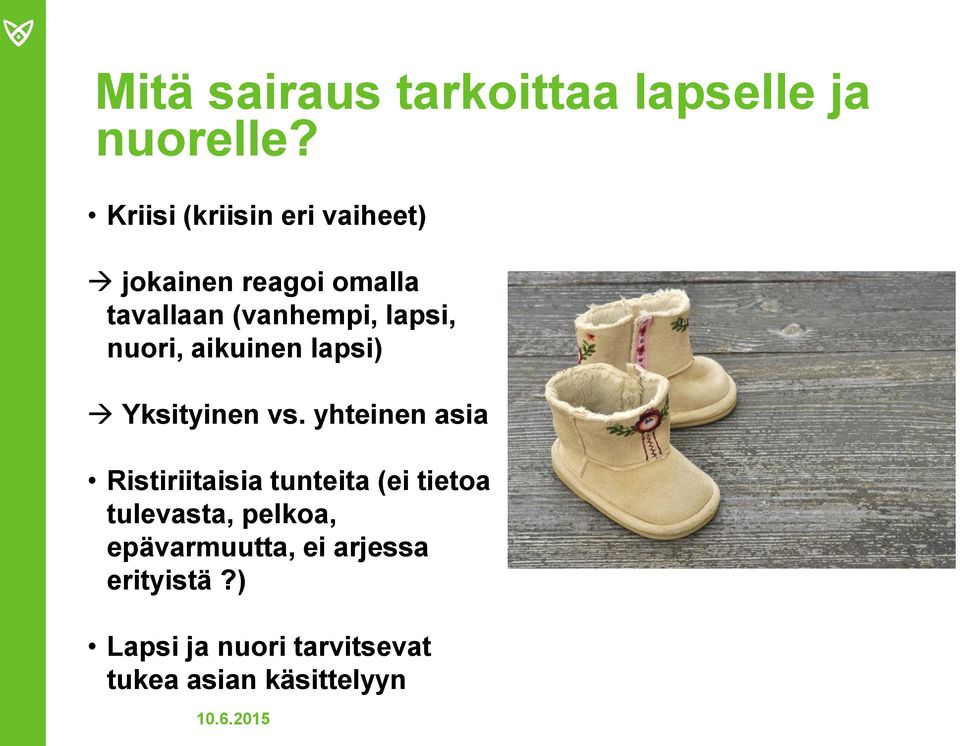 Mitä sairaus tarkoittaa lapselle ja nuorelle?

• Kriisi (kriisin eri vaiheet)

→ jokainen reagoi omalla tavallaan (vanhempi, lapsi, nuori, aikuinen lapsi)

→ Yksityinen vs. yhteinen asia

• Ristiriitaisia tunteita (ei tietoa tulevasta, pelkoa, epävarmuutta, ei arjessa erityistä ?)

• Lapsi ja nuori tarvitsevat tukea asian käsittelyyn

10.6.2015